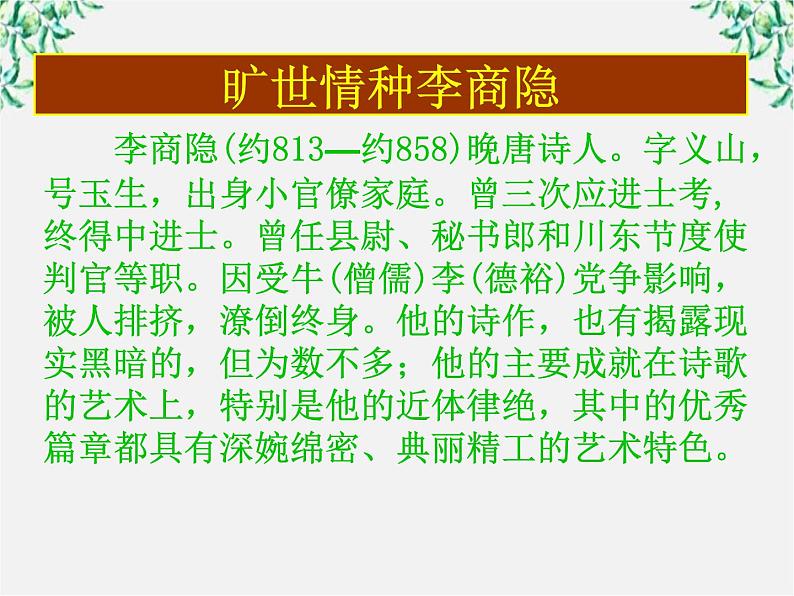 旷世情种李商隐

李商隐(约813—约858)晚唐诗人。字义山，号玉生，出身小官僚家庭。曾三次应进士考，终得中进士。曾任县尉、秘书郎和川东节度使判官等职。因受牛(僧儒)李(德裕)党争影响，被人排挤，潦倒终身。他的诗作，也有揭露现实黑暗的，但为数不多；他的主要成就在诗歌的艺术上，特别是他的近体律绝，其中的优秀篇章都具有深婉绵密、典丽精工的艺术特色。